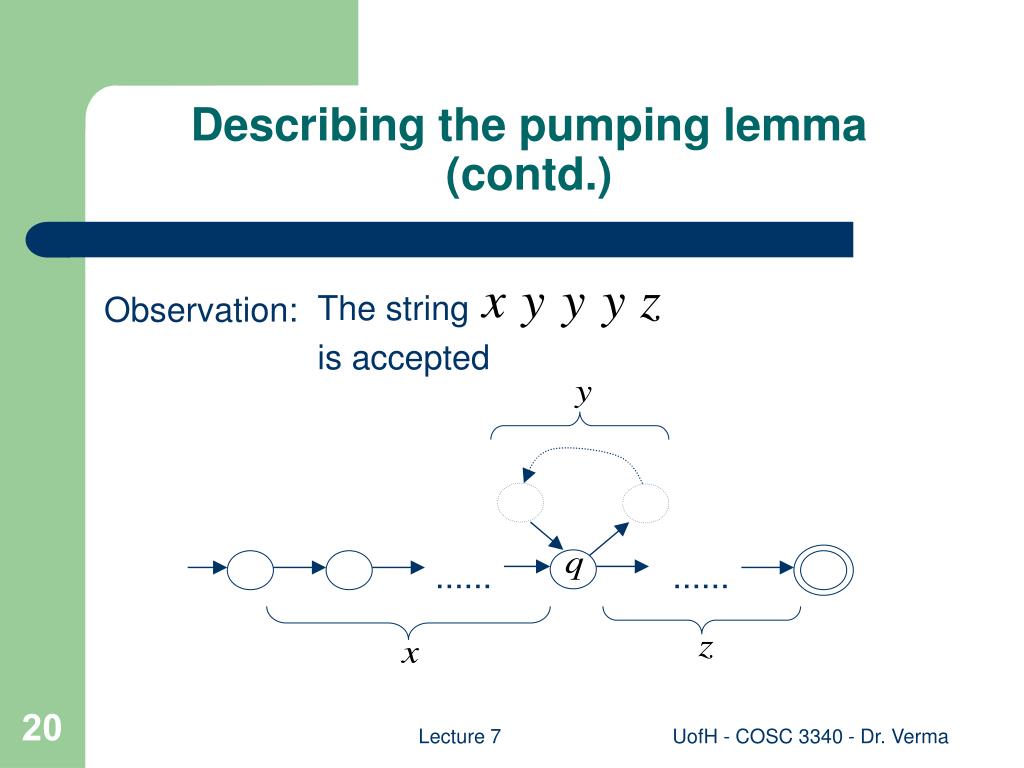 Describing the pumping lemma (contd.)

Observation: The string $x\ y\ y\ y\ z$ is accepted

$y$

...... $q$ ......

$x$

$z$

20

Lecture 7

UofH - COSC 3340 - Dr. Verma